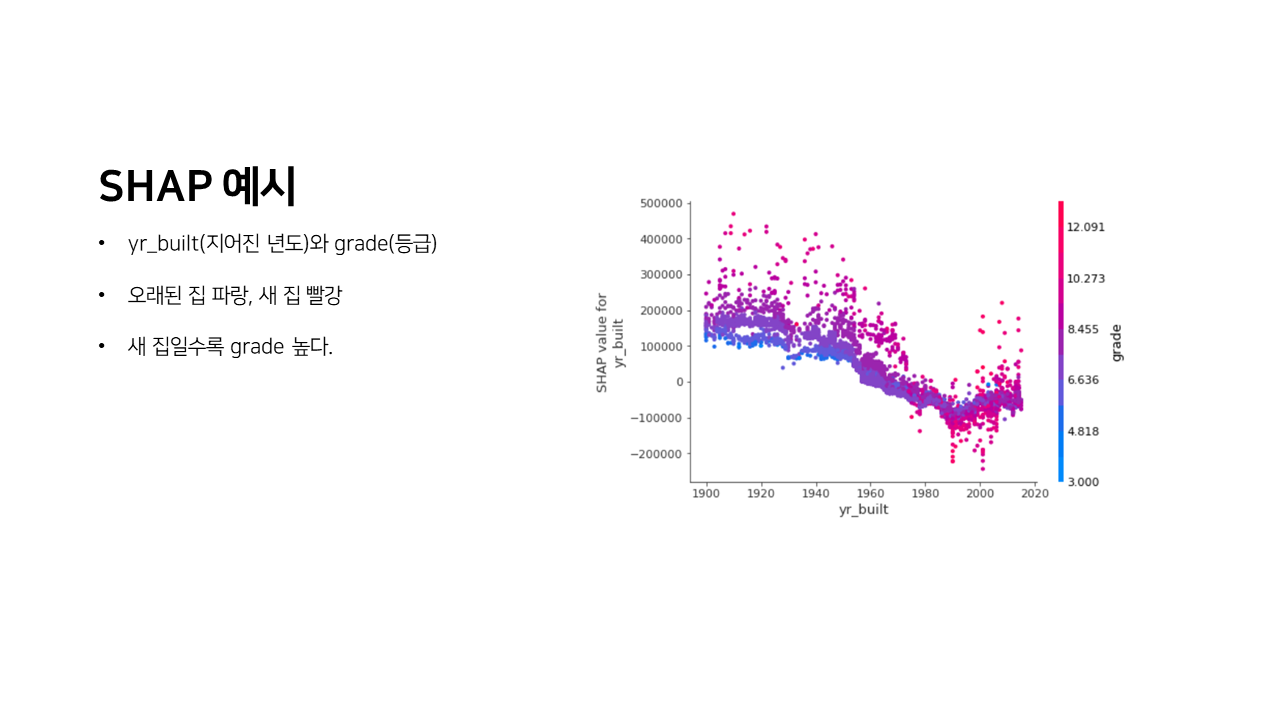 SHAP 예시

• yr_built(지어진 년도)와 grade(등급)

• 오래된 집 파랑, 새 집 빨강

• 새 집일수록 grade 높다.

500000
400000
300000
200000
100000
0
−100000
−200000

SHAP value for yr_built

1900 1920 1940 1960 1980 2000 2020
yr_built

12.091
10.273
8.455
6.636
4.818
3.000
grade